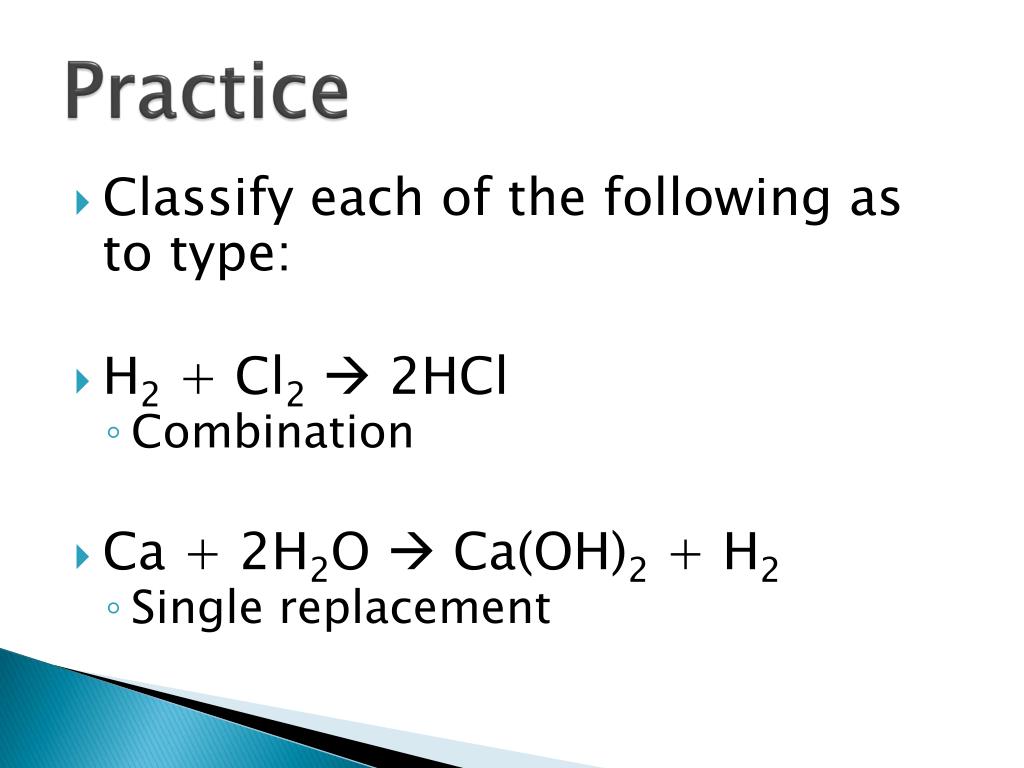 Practice

Classify each of the following as to type:

$H_2 + Cl_2 \rightarrow 2HCl$

Combination

$Ca + 2H_2O \rightarrow Ca(OH)_2 + H_2$

Single replacement